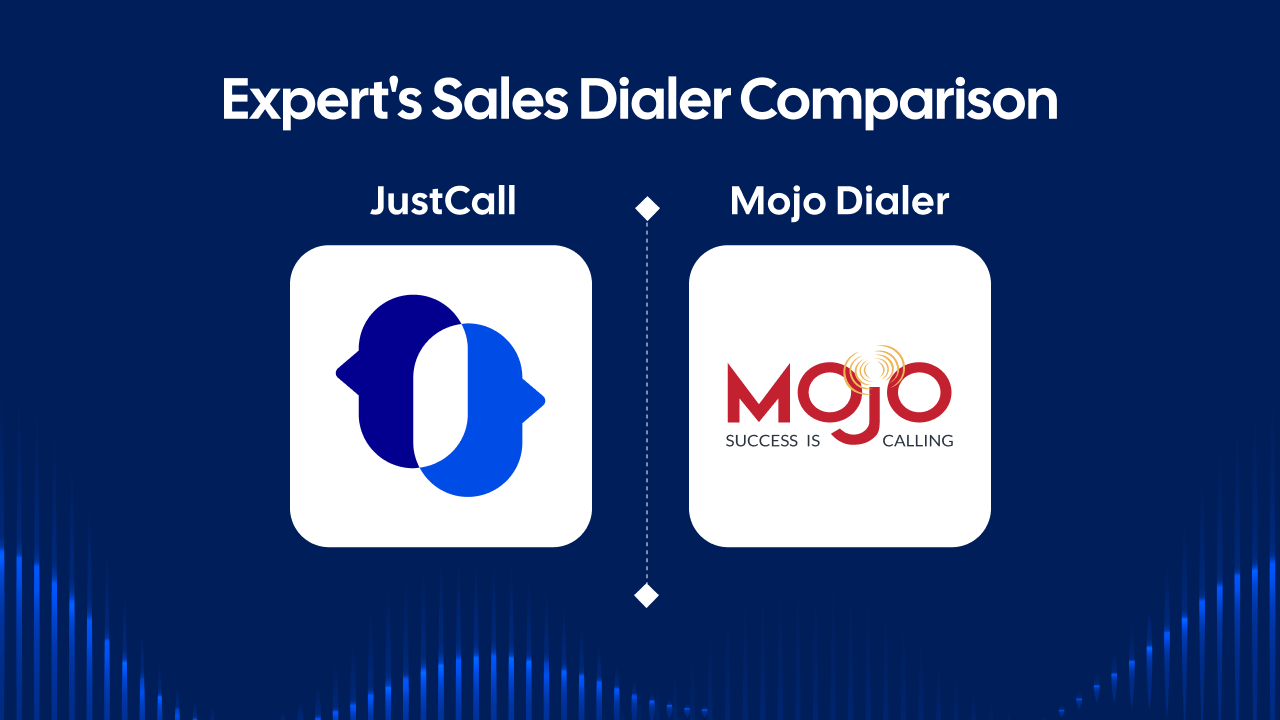 Expert's Sales Dialer Comparison

JustCall

Mojo Dialer

MOJO
SUCCESS IS CALLING